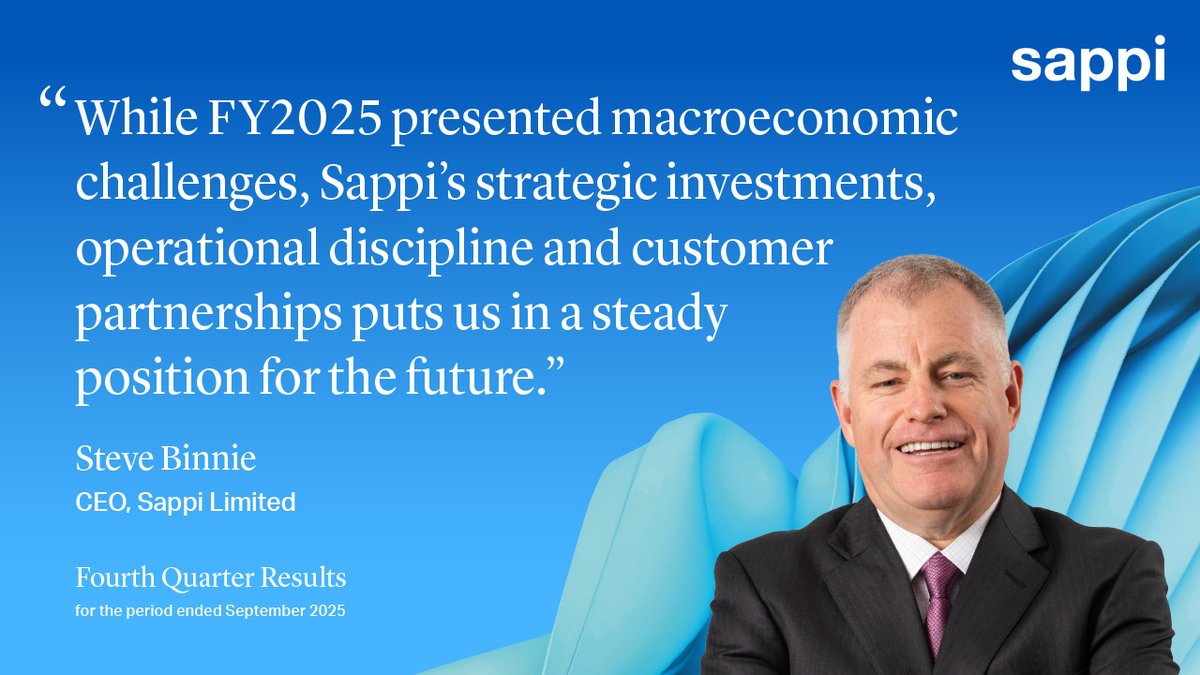 sappi

“While FY2025 presented macroeconomic challenges, Sappi’s strategic investments, operational discipline and customer partnerships puts us in a steady position for the future.”

Steve Binnie
CEO, Sappi Limited

Fourth Quarter Results
for the period ended September 2025